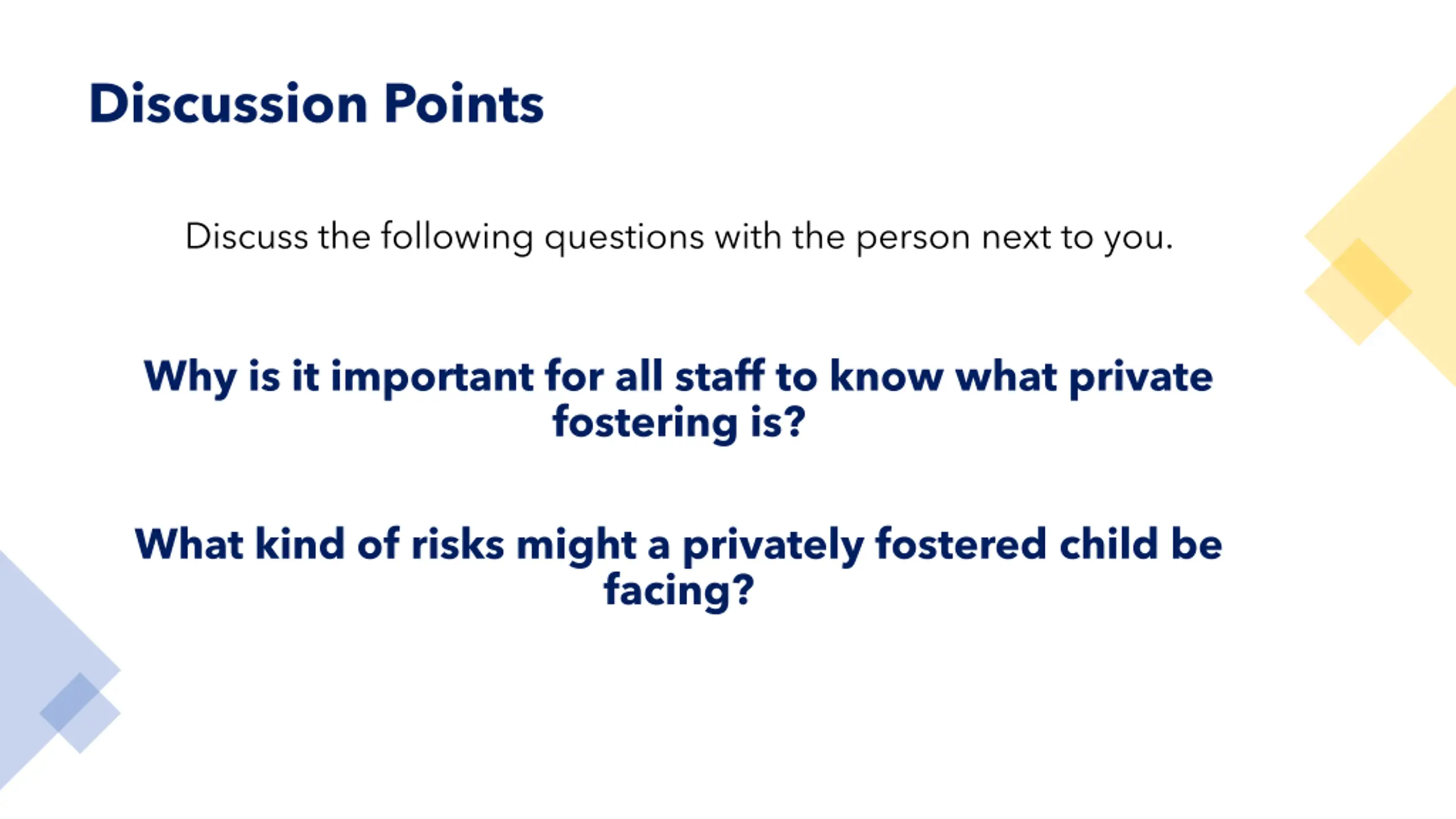 Discussion Points

Discuss the following questions with the person next to you.

Why is it important for all staff to know what private fostering is?

What kind of risks might a privately fostered child be facing?